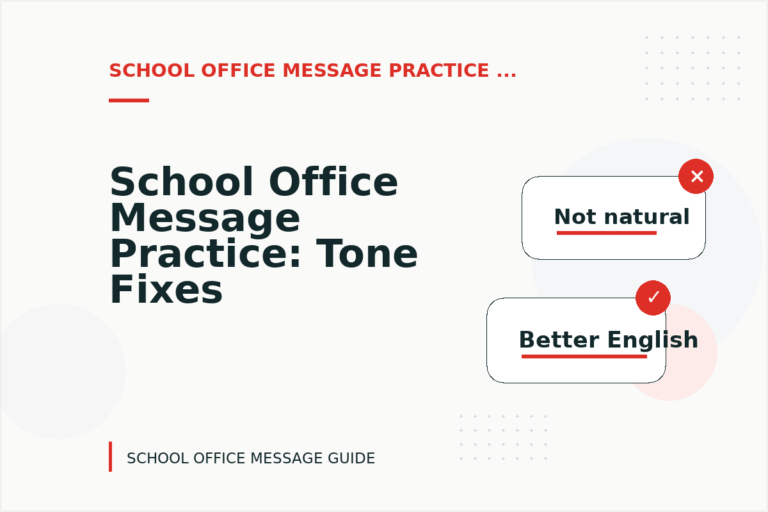 SCHOOL OFFICE MESSAGE PRACTICE ...

School Office Message Practice: Tone Fixes

Not natural

Better English

SCHOOL OFFICE MESSAGE GUIDE